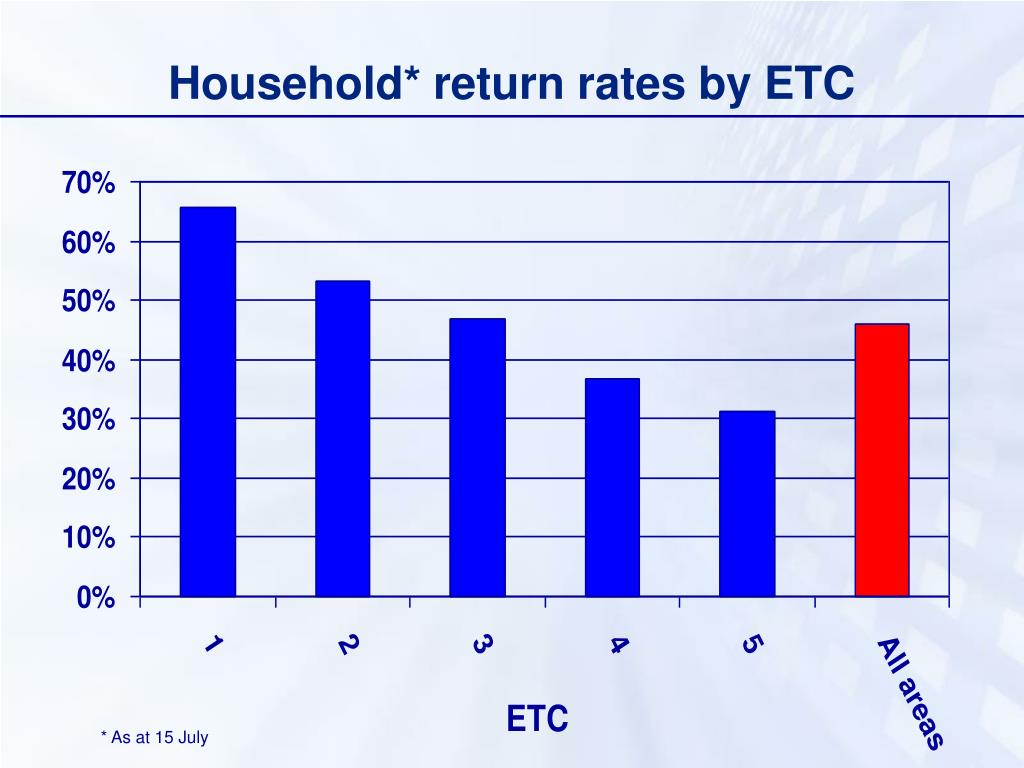 Household* return rates by ETC

70%
60%
50%
40%
30%
20%
10%
0%

1
2
3
4
5
All areas

ETC

* As at 15 July